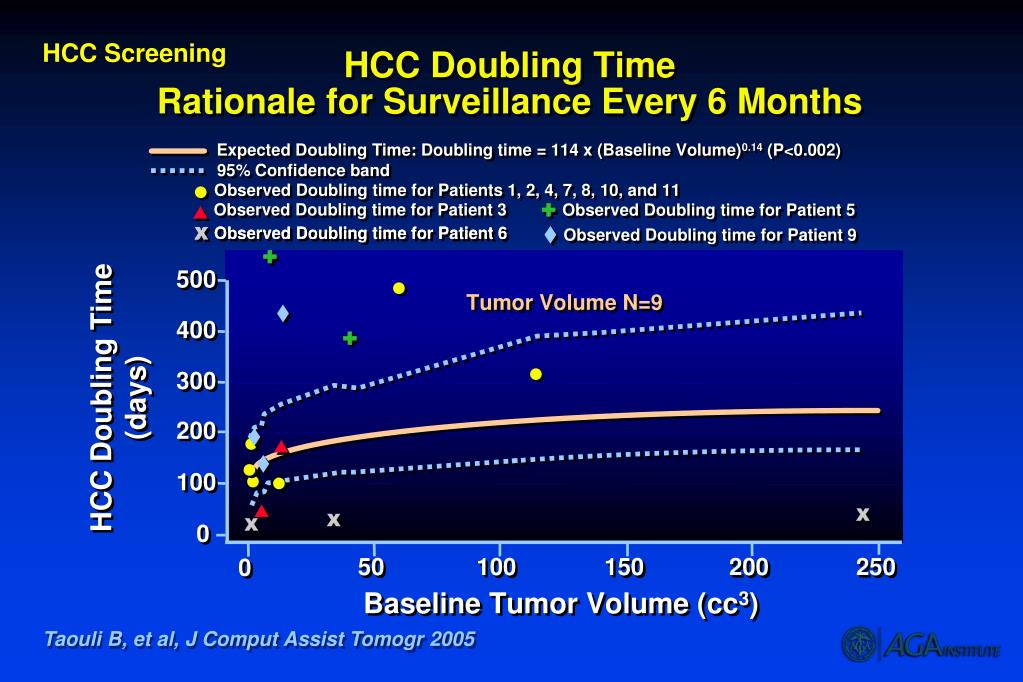 HCC Screening

HCC Doubling Time
Rationale for Surveillance Every 6 Months

Expected Doubling Time: Doubling time = 114 x (Baseline Volume)$^{0.14}$ (P<0.002)
95% Confidence band
Observed Doubling time for Patients 1, 2, 4, 7, 8, 10, and 11
Observed Doubling time for Patient 3
Observed Doubling time for Patient 5
Observed Doubling time for Patient 6
Observed Doubling time for Patient 9

Tumor Volume N=9

HCC Doubling Time (days)

500
400
300
200
100
0

0
50
100
150
200
250

Baseline Tumor Volume (cc$^3$)

Taouli B, et al, J Comput Assist Tomogr 2005

AGA INSTITUTE